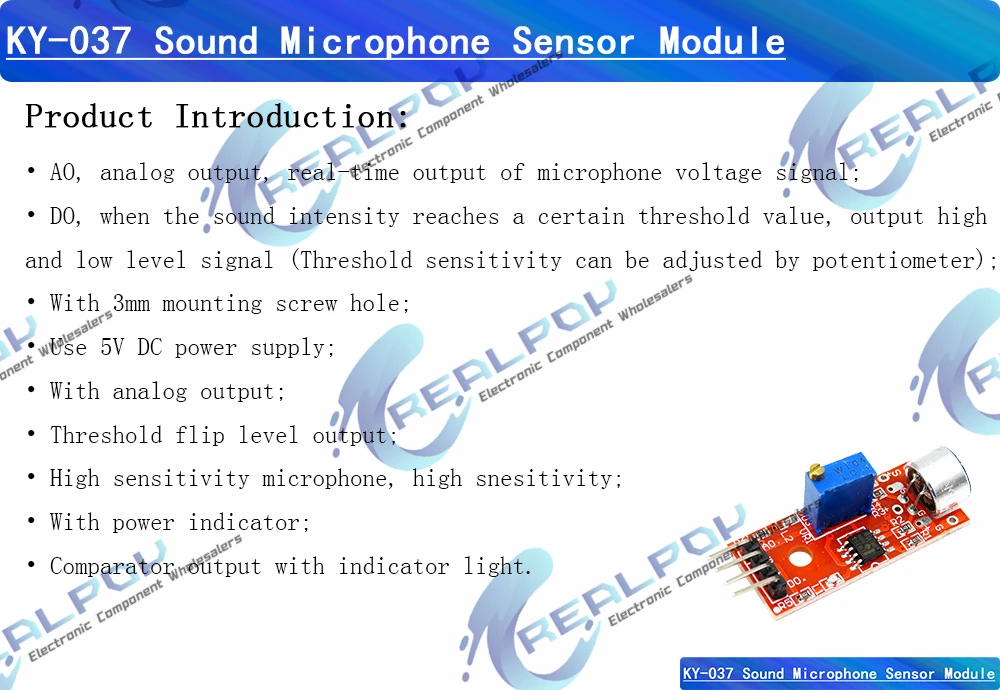 KY-037 Sound Microphone Sensor Module

Product Introduction:

• AO, analog output, real-time output of microphone voltage signal;

• DO, when the sound intensity reaches a certain threshold value, output high and low level signal (Threshold sensitivity can be adjusted by potentiometer);

• With 3mm mounting screw hole;

• Use 5V DC power supply;

• With analog output;

• Threshold flip level output;

• High sensitivity microphone, high snesitivity;

• With power indicator;

• Comparator output with indicator light.

REALPOW Electronic Component Wholesalers

KY-037 Sound Microphone Sensor Module